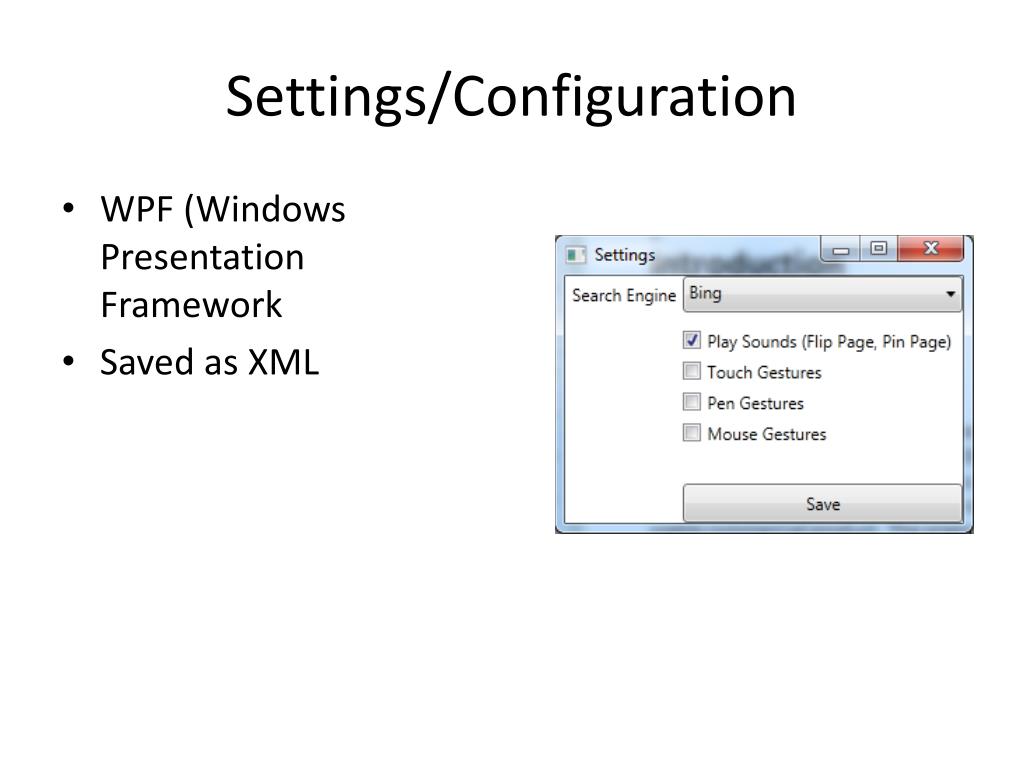 Settings/Configuration

• WPF (Windows Presentation Framework
• Saved as XML

Settings

Search Engine Bing

Play Sounds (Flip Page, Pin Page)
Touch Gestures
Pen Gestures
Mouse Gestures

Save